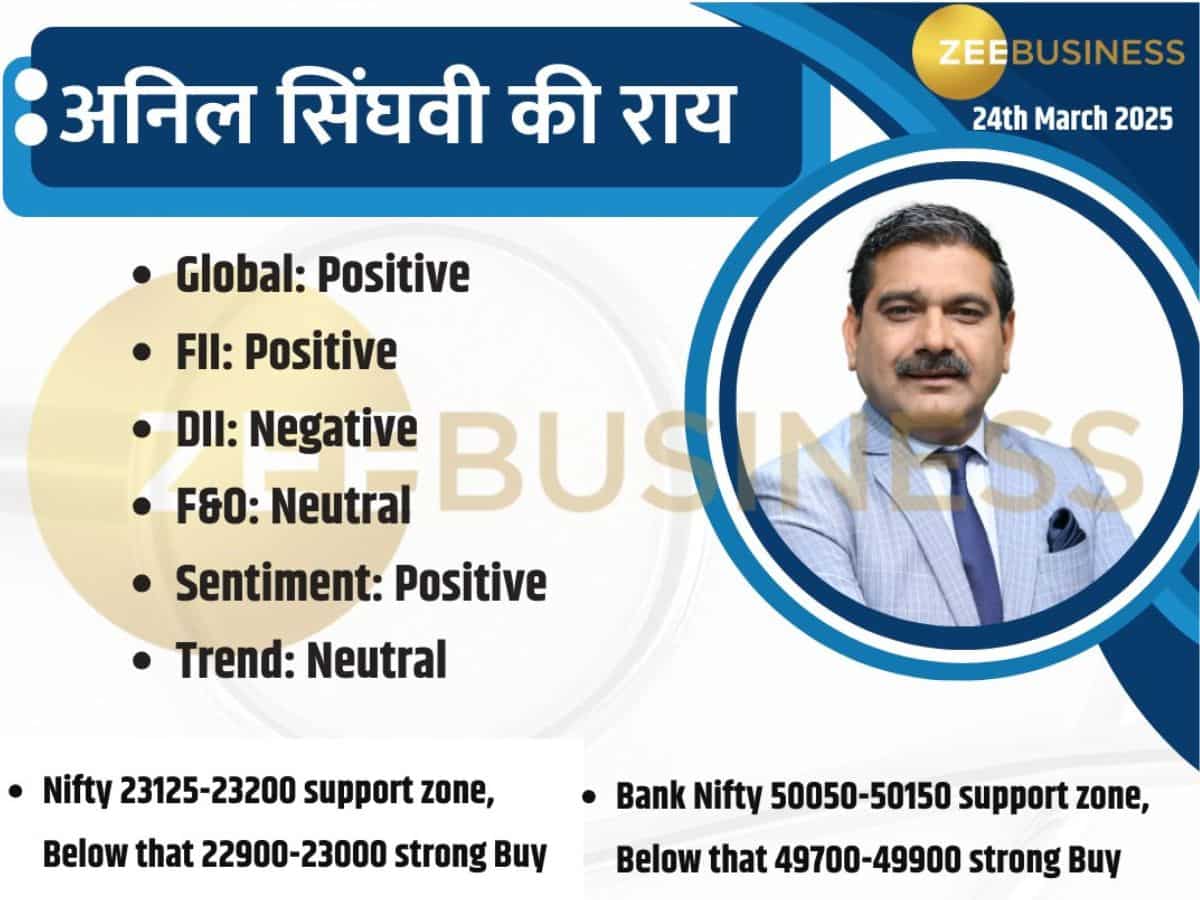 अनिल सिंघवी की राय

ZEEBUSINESS

24th March 2025

- Global: Positive
- FII: Positive
- DII: Negative
- F&O: Neutral
- Sentiment: Positive
- Trend: Neutral

ZEEBUSINESS

- Nifty 23125-23200 support zone, Below that 22900-23000 strong Buy

- Bank Nifty 50050-50150 support zone, Below that 49700-49900 strong Buy